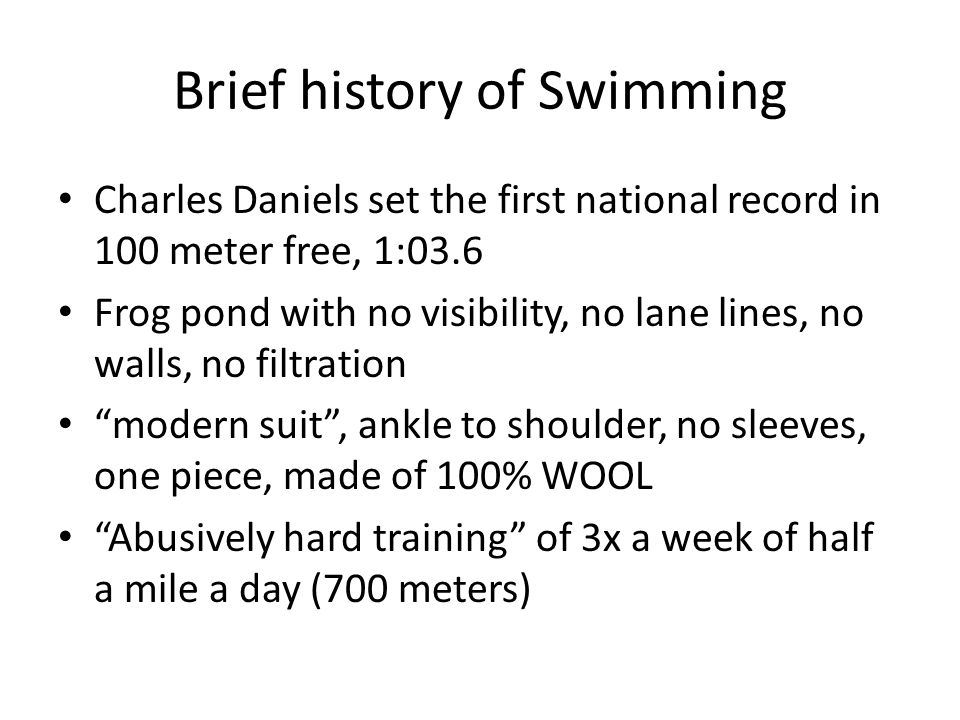 Brief history of Swimming

• Charles Daniels set the first national record in 100 meter free, 1:03.6
• Frog pond with no visibility, no lane lines, no walls, no filtration
• “modern suit”, ankle to shoulder, no sleeves, one piece, made of 100% WOOL
• “Abusively hard training” of 3x a week of half a mile a day (700 meters)